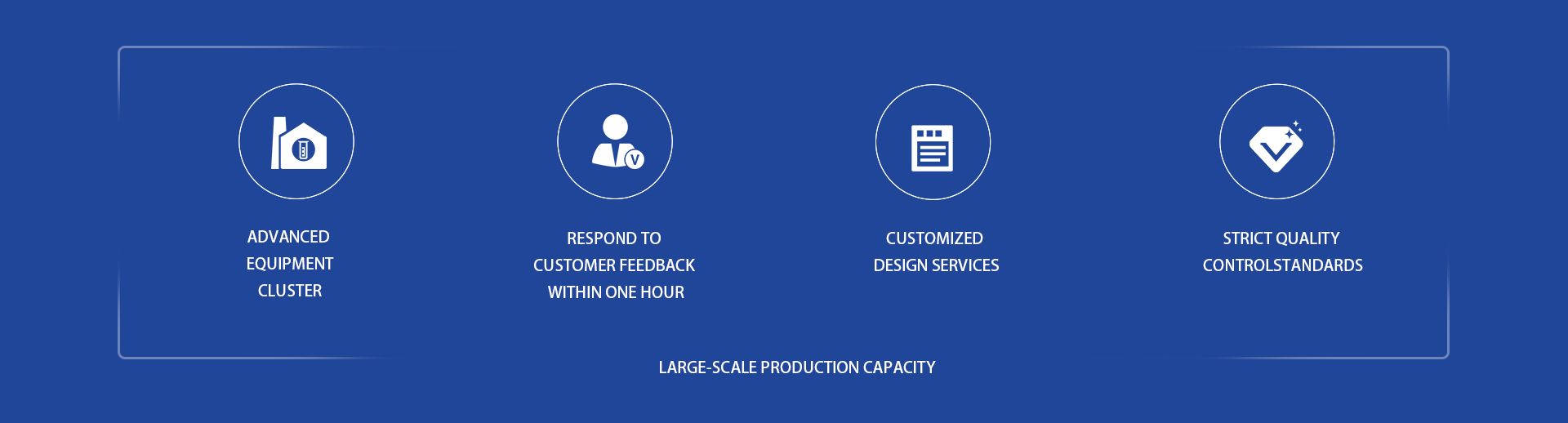 ADVANCED EQUIPMENT CLUSTER

RESPOND TO CUSTOMER FEEDBACK WITHIN ONE HOUR

CUSTOMIZED DESIGN SERVICES

STRICT QUALITY CONTROLSTANDARDS

LARGE-SCALE PRODUCTION CAPACITY